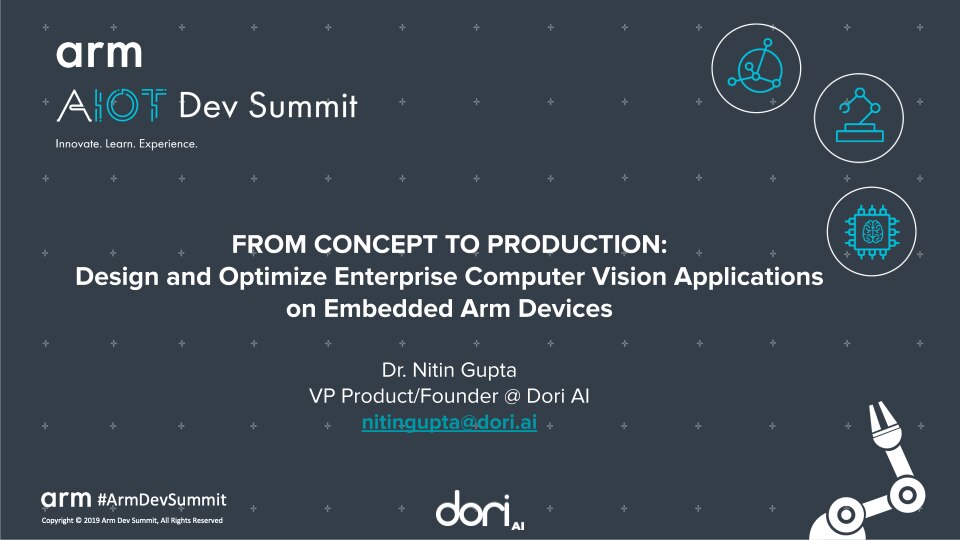 arm

AIOT Dev Summit

Innovate. Learn. Experience.

FROM CONCEPT TO PRODUCTION:
Design and Optimize Enterprise Computer Vision Applications on Embedded Arm Devices

Dr. Nitin Gupta
VP Product/Founder @ Dori AI
nitingupta@dori.ai

arm #ArmDevSummit
Copyright © 2019 Arm Dev Summit, All Rights Reserved

dori AI